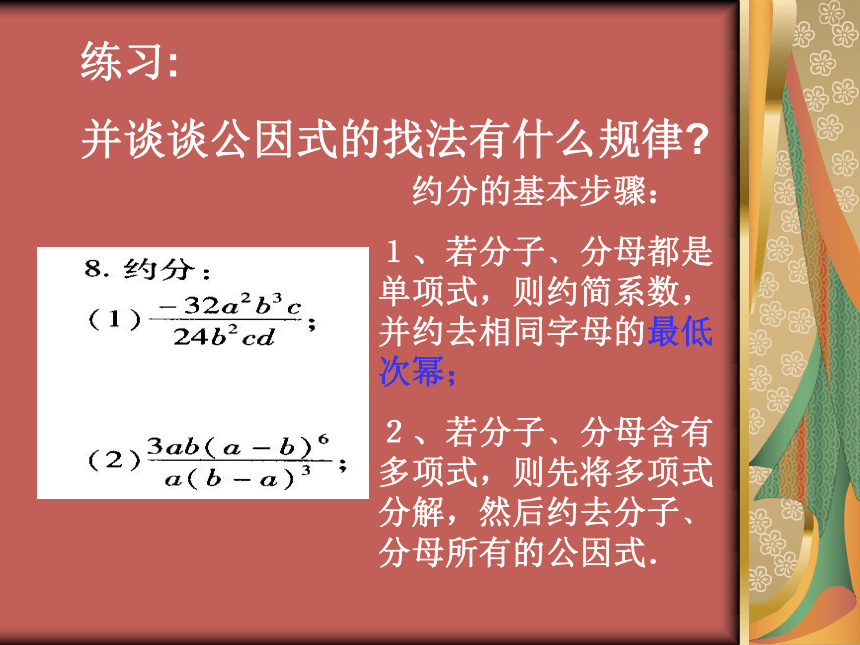 练习:

并谈谈公因式的找法有什么规律?

约分的基本步骤:

8. 约分:

(1) $\frac{-32a^2b^3c}{24b^2cd}$;

(2) $\frac{3ab(a-b)^6}{a(b-a)^3}$;

1、若分子、分母都是单项式，则约简系数，并约去相同字母的最低次幂;

2、若分子、分母含有多项式，则先将多项式分解，然后约去分子、分母所有的公因式.